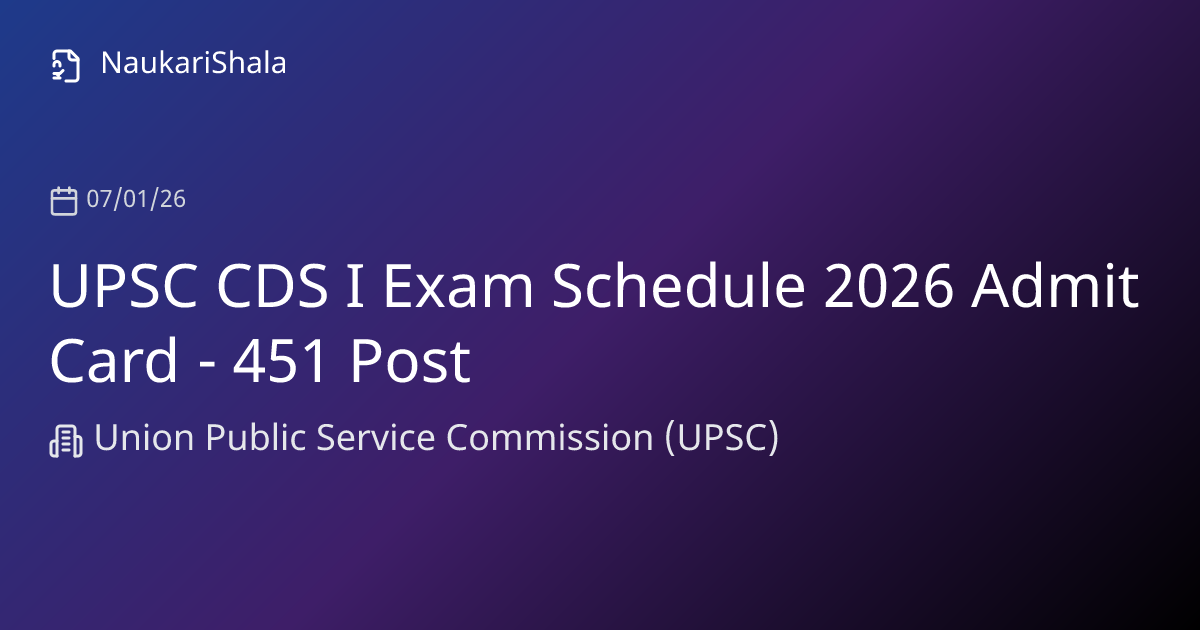 NaukariShala

07/01/26

UPSC CDS I Exam Schedule 2026 Admit Card - 451 Post

Union Public Service Commission (UPSC)